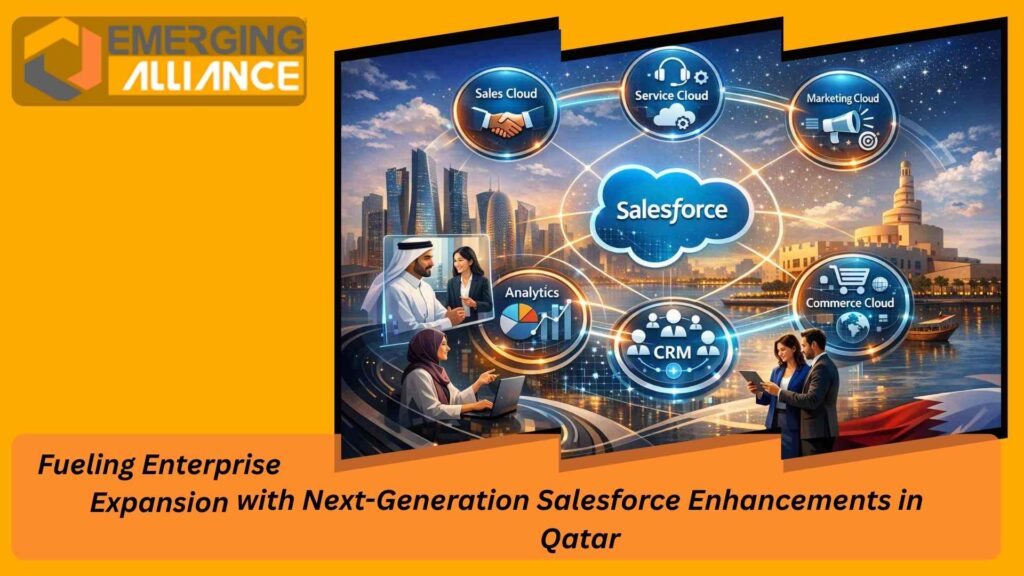 EMERGING ALLIANCE

Sales Cloud
Service Cloud
Marketing Cloud
Salesforce
Analytics
CRM
Commerce Cloud

Fueling Enterprise Expansion with Next-Generation Salesforce Enhancements in Qatar